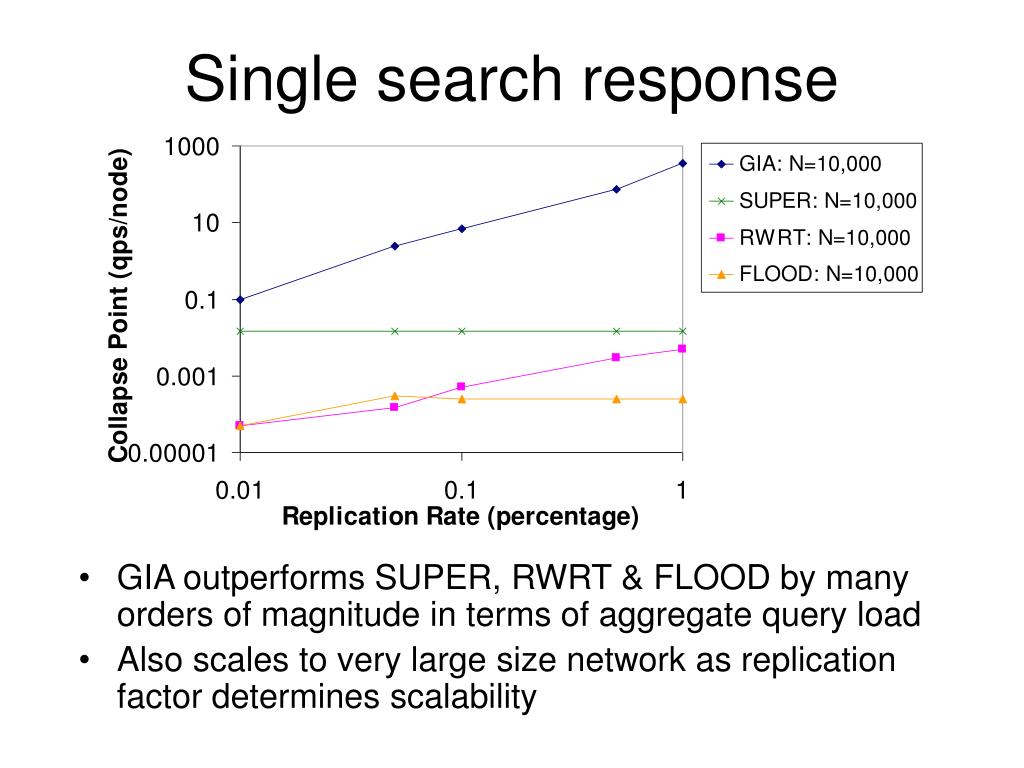 Single search response

Collapse Point (qps/node)

1000
10
0.1
0.001
0.00001

0.01
0.1
1

Replication Rate (percentage)

GIA: N=10,000
SUPER: N=10,000
RWRT: N=10,000
FLOOD: N=10,000

• GIA outperforms SUPER, RWRT & FLOOD by many orders of magnitude in terms of aggregate query load
• Also scales to very large size network as replication factor determines scalability